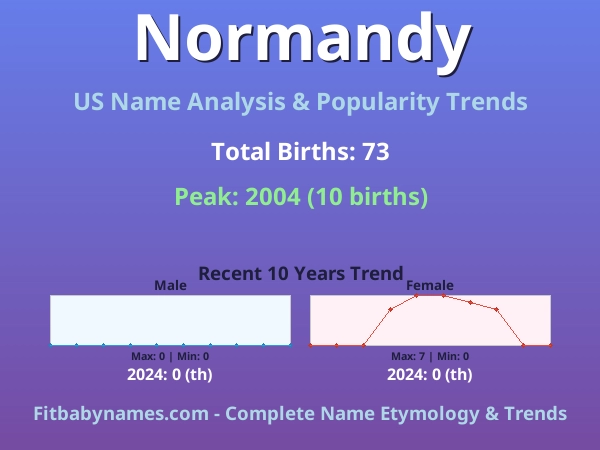 Normandy

US Name Analysis & Popularity Trends

Total Births: 73

Peak: 2004 (10 births)

Recent 10 Years Trend

Male

Max: 0 | Min: 0

2024: 0 (th)

Female

Max: 7 | Min: 0

2024: 0 (th)

Fitbabynames.com - Complete Name Etymology & Trends